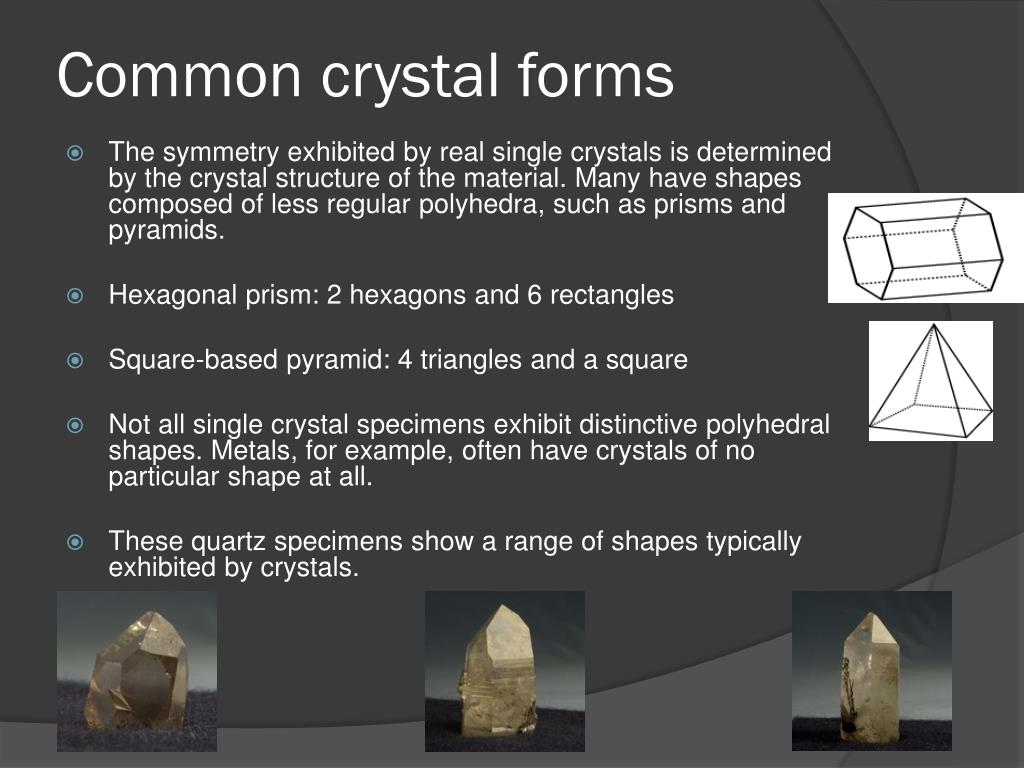 Common crystal forms

The symmetry exhibited by real single crystals is determined by the crystal structure of the material. Many have shapes composed of less regular polyhedra, such as prisms and pyramids.

Hexagonal prism: 2 hexagons and 6 rectangles

Square-based pyramid: 4 triangles and a square

Not all single crystal specimens exhibit distinctive polyhedral shapes. Metals, for example, often have crystals of no particular shape at all.

These quartz specimens show a range of shapes typically exhibited by crystals.